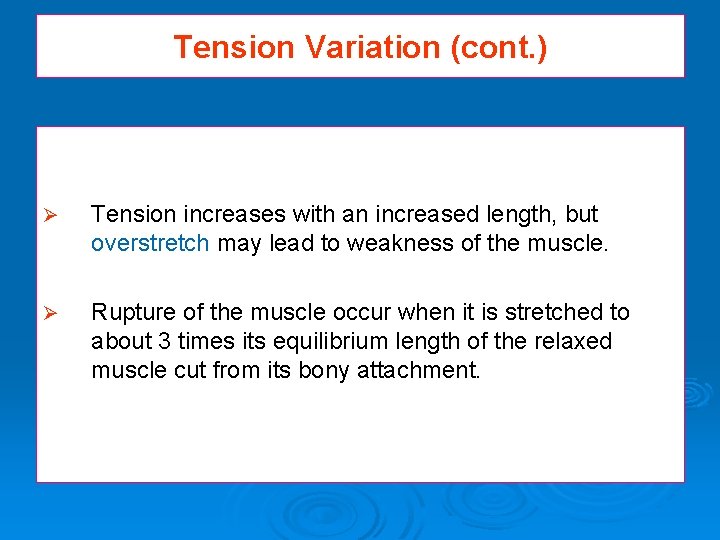 Tension Variation (cont.)

➢ Tension increases with an increased length, but overstretch may lead to weakness of the muscle.

➢ Rupture of the muscle occur when it is stretched to about 3 times its equilibrium length of the relaxed muscle cut from its bony attachment.